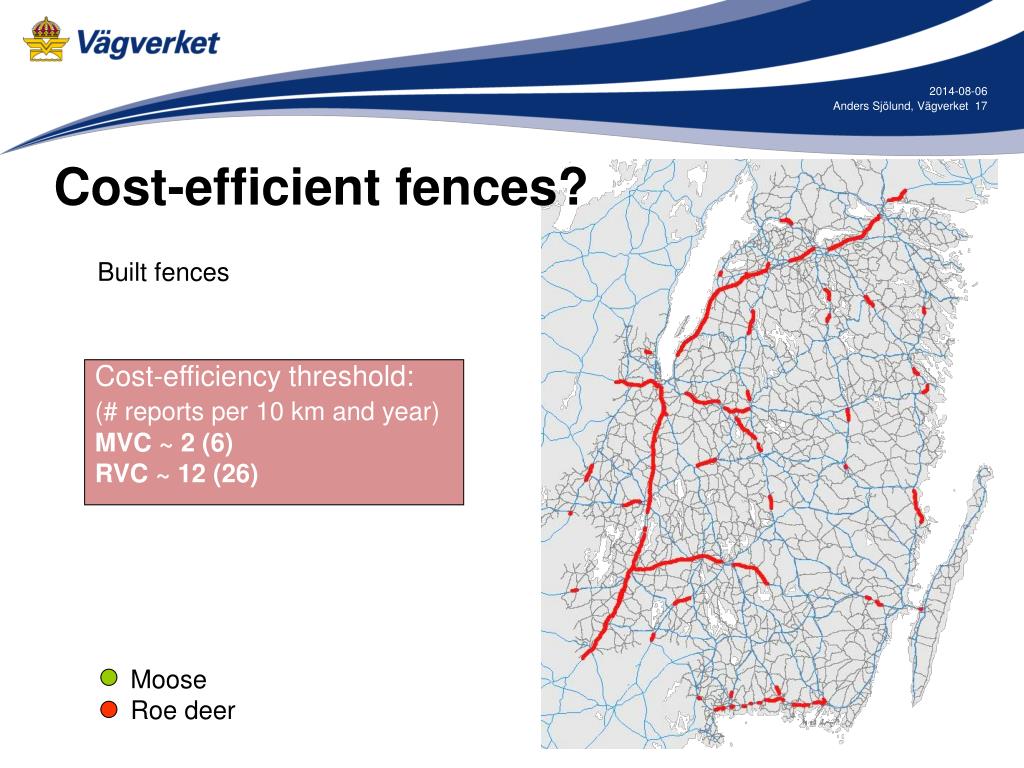 Vägverket

2014-08-06
Anders Sjölund, Vägverket 17

Cost-efficient fences?

Built fences

Cost-efficiency threshold:
(# reports per 10 km and year)
MVC ~ 2 (6)
RVC ~ 12 (26)

Moose
Roe deer